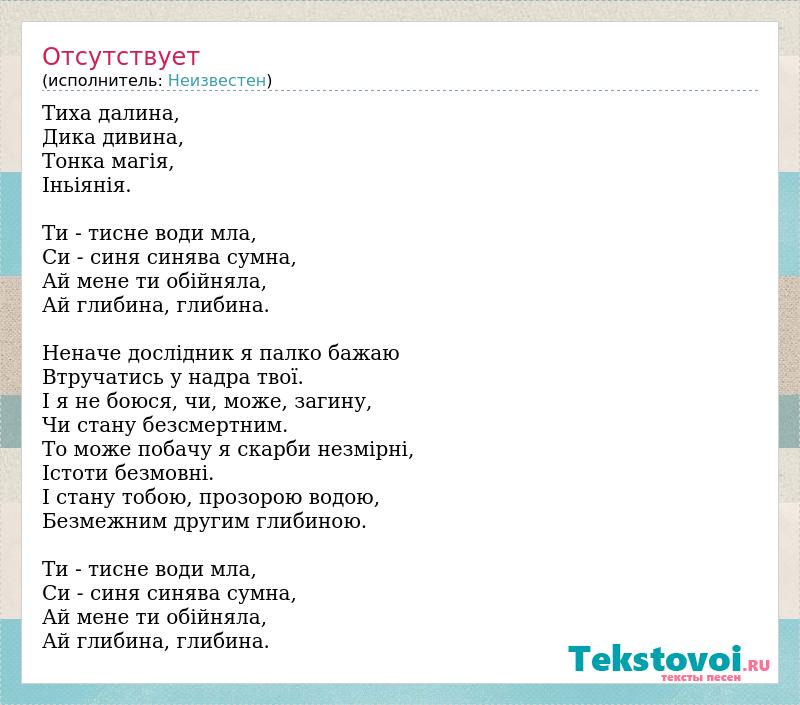 Отсутствует
(исполнитель: Неизвестен)

Тиха далина,
Дика дивина,
Тонка магія,
Іньіянія.

Ти - тисне води мла,
Си - синя синява сумна,
Ай мене ти обійняла,
Ай глибина, глибина.

Неначе дослідник я палко бажаю
Втручатись у надра твої.
І я не боюся, чи, може, загину,
Чи стану безсмертним.
То може побачу я скарби незмірні,
Істоти безмовні.
І стану тобою, прозорою водою,
Безмежним другим глибиною.

Ти - тисне води мла,
Си - синя синява сумна,
Ай мене ти обійняла,
Ай глибина, глибина.

Tekstovoi.RU
тексты песен